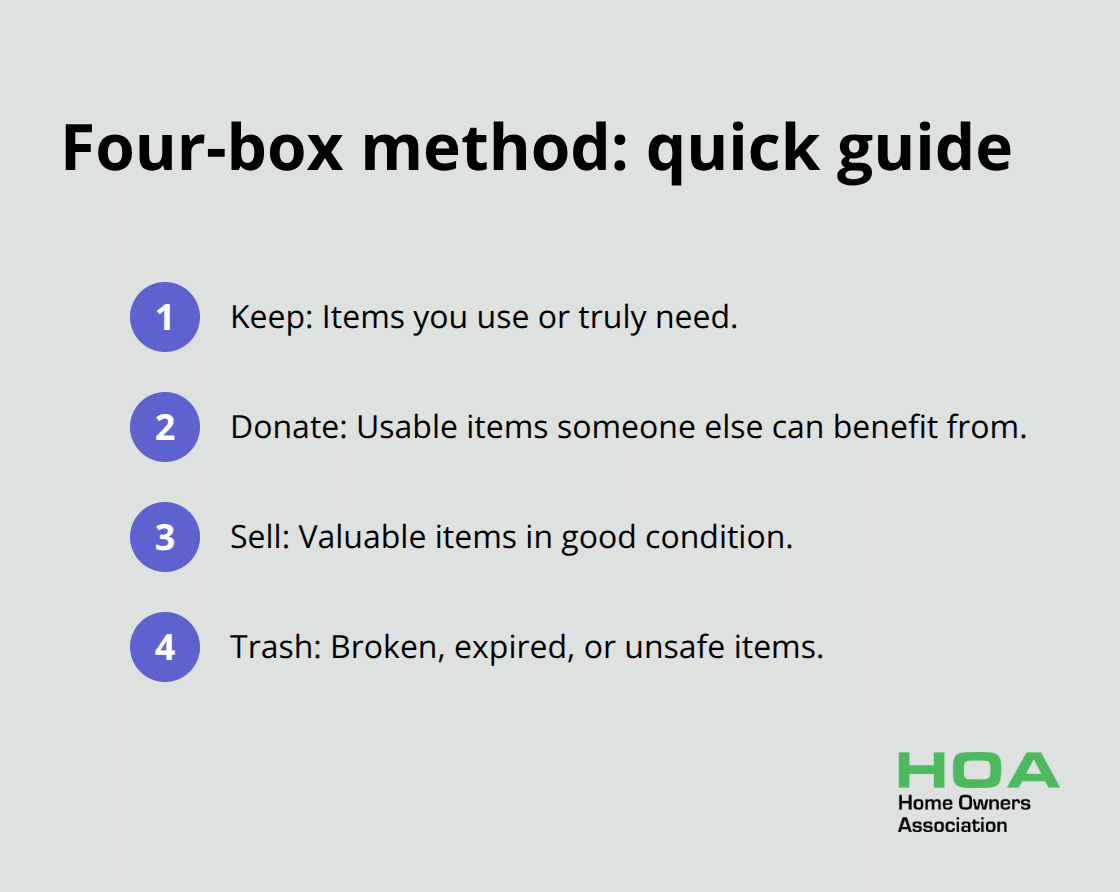 Four-box method: quick guide

1 Keep: Items you use or truly need.

2 Donate: Usable items someone else can benefit from.

3 Sell: Valuable items in good condition.

4 Trash: Broken, expired, or unsafe items.

HOA
Home Owners
Association